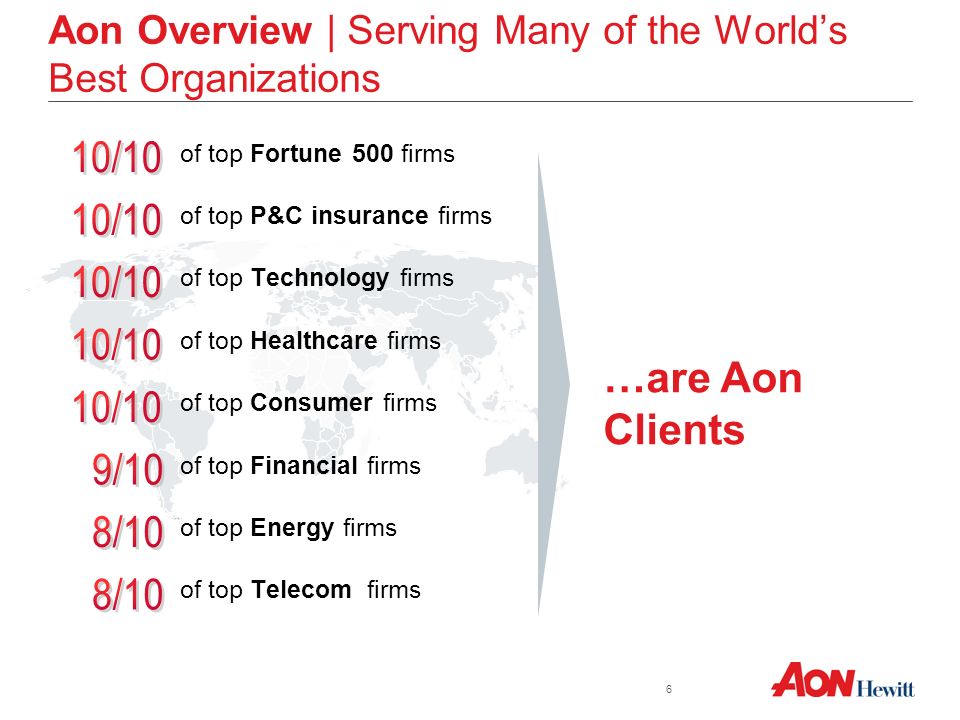 Aon Overview | Serving Many of the World's Best Organizations

10/10 of top Fortune 500 firms

10/10 of top P&C insurance firms

10/10 of top Technology firms

10/10 of top Healthcare firms

10/10 of top Consumer firms

9/10 of top Financial firms

8/10 of top Energy firms

8/10 of top Telecom firms

…are Aon Clients

6

AON Hewitt